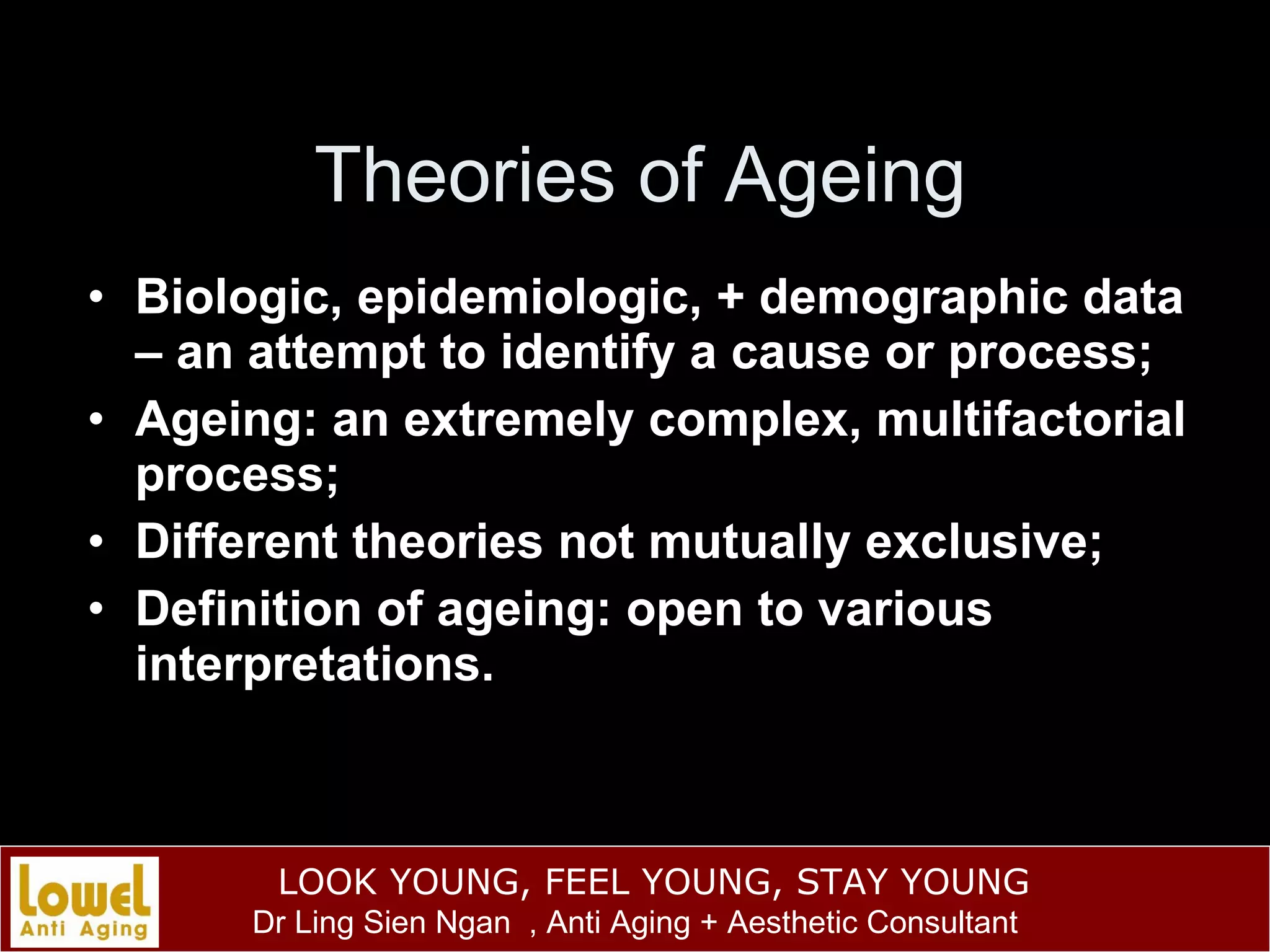 Theories of Ageing

• Biologic, epidemiologic, + demographic data – an attempt to identify a cause or process;
• Ageing: an extremely complex, multifactorial process;
• Different theories not mutually exclusive;
• Definition of ageing: open to various interpretations.

Lowel
Anti Aging

LOOK YOUNG, FEEL YOUNG, STAY YOUNG
Dr Ling Sien Ngan , Anti Aging + Aesthetic Consultant